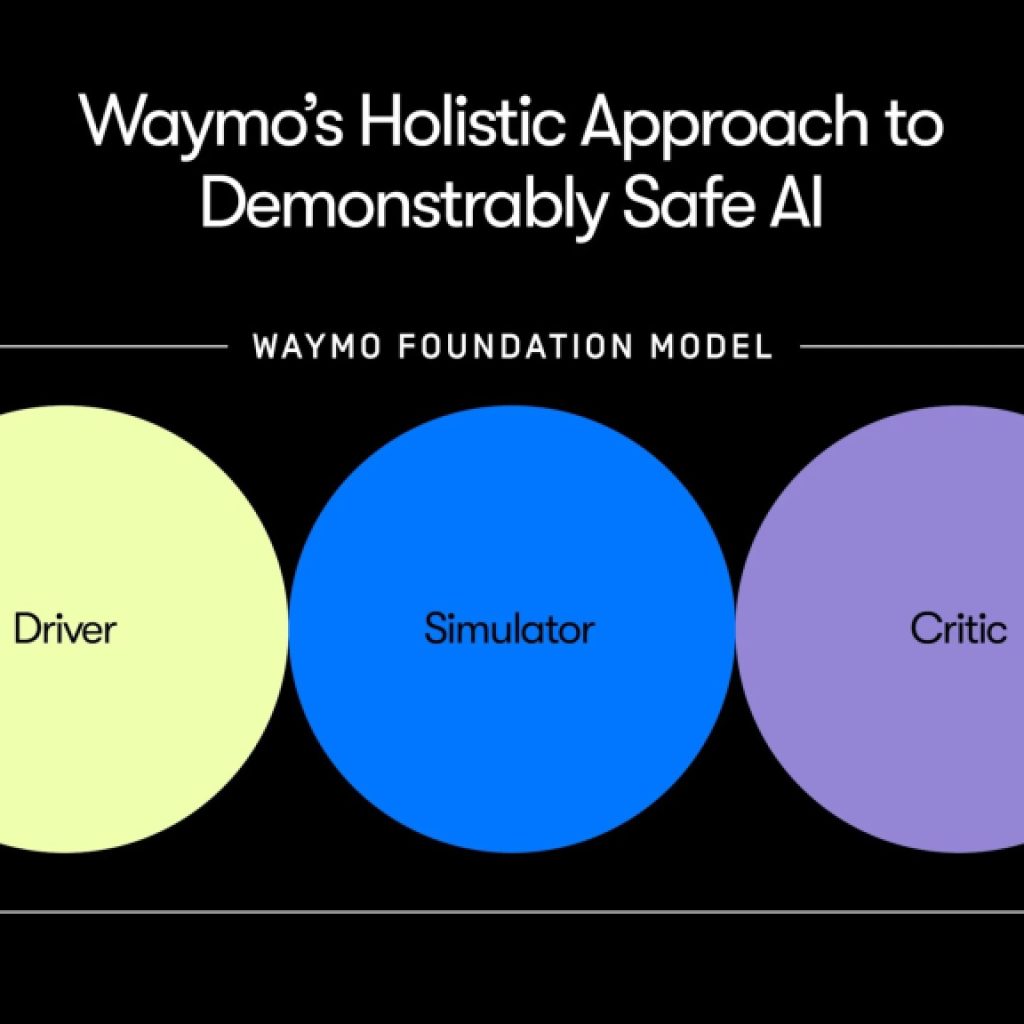 Waymo's Holistic Approach to Demonstrably Safe AI

WAYMO FOUNDATION MODEL

Driver

Simulator

Critic